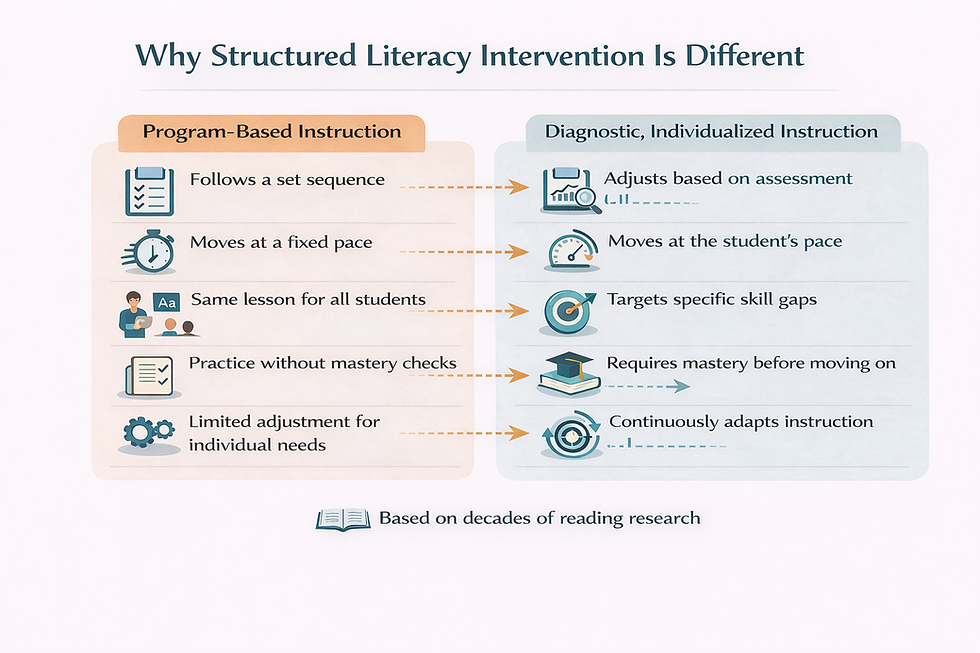 Why Structured Literacy Intervention Is Different

Program-Based Instruction

Follows a set sequence

Moves at a fixed pace

Aa

Same lesson for all students

Practice without mastery checks

Limited adjustment for individual needs

Diagnostic, Individualized Instruction

Adjusts based on assessment

Moves at the student's pace

Targets specific skill gaps

Requires mastery before moving on

Continuously adapts instruction

Based on decades of reading research